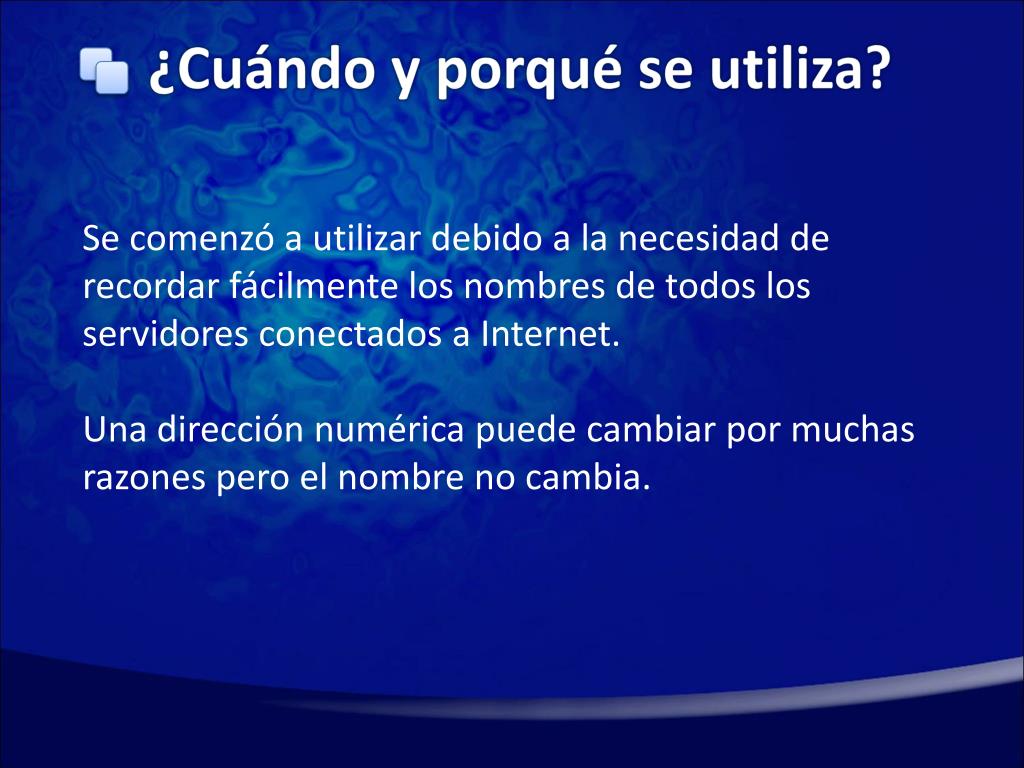 ¿Cuándo y porqué se utiliza?

Se comenzó a utilizar debido a la necesidad de recordar fácilmente los nombres de todos los servidores conectados a Internet.

Una dirección numérica puede cambiar por muchas razones pero el nombre no cambia.